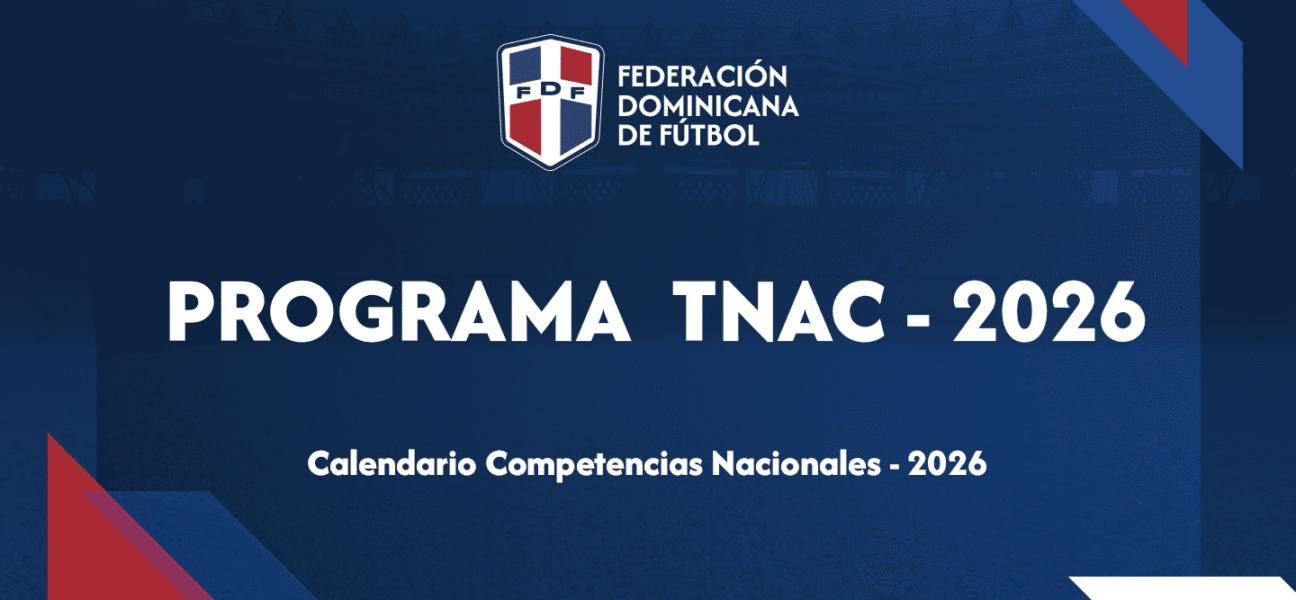 FDF

FEDERACIÓN DOMINICANA DE FÚTBOL

PROGRAMA TNAC - 2026

Calendario Competencias Nacionales - 2026